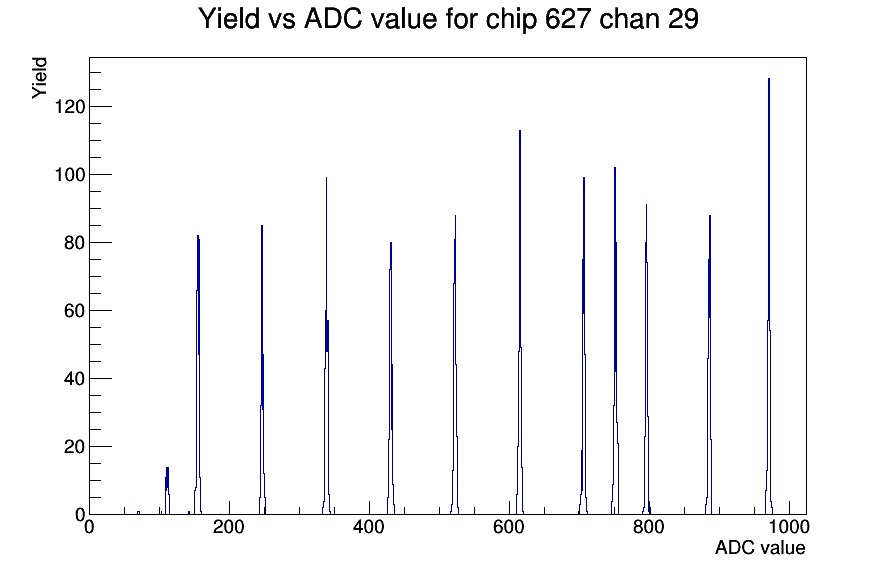 Yield vs ADC value for chip 627 chan 29

Yield

120
100
80
60
40
20
0

0
200
400
600
800
1000

ADC value